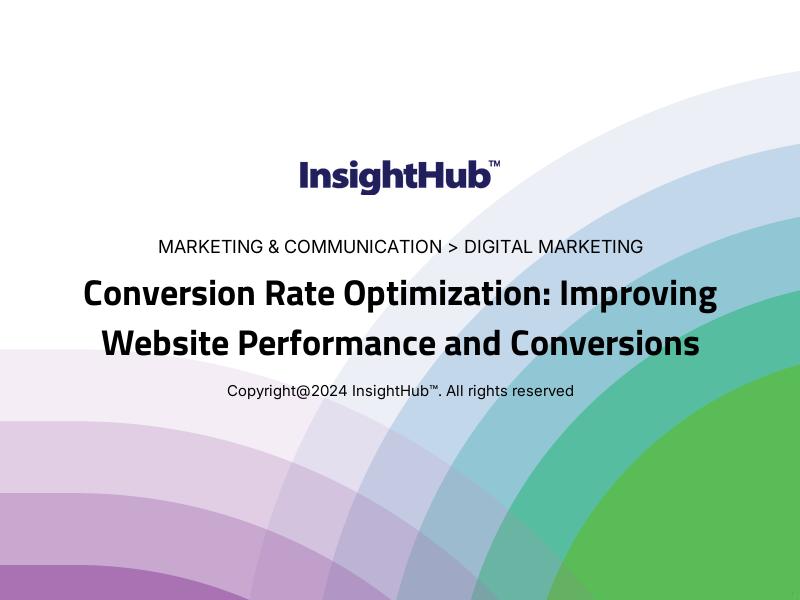 InsightHub™

MARKETING & COMMUNICATION > DIGITAL MARKETING

Conversion Rate Optimization: Improving Website Performance and Conversions

Copyright@2024 InsightHub™. All rights reserved